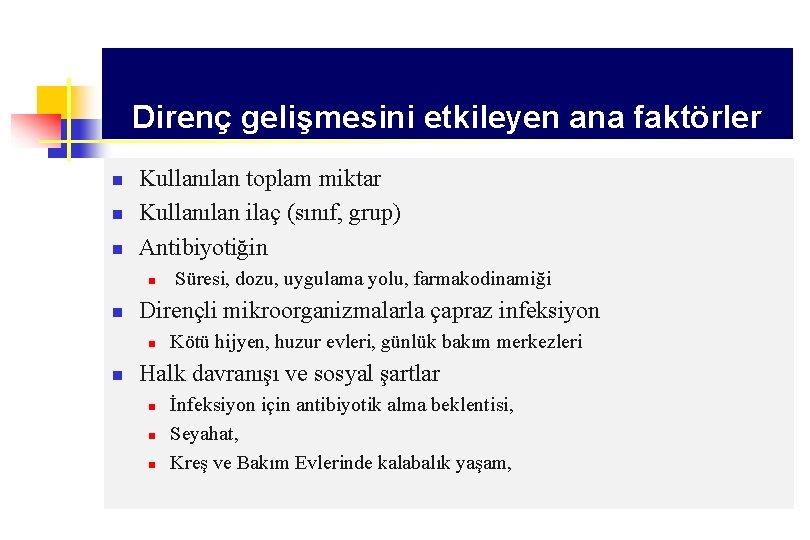 Direnç gelişmesini etkileyen ana faktörler

- Kullanılan toplam miktar
- Kullanılan ilaç (sınıf, grup)
- Antibiyotiğin
  - Süresi, dozu, uygulama yolu, farmakodinamiği
- Dirençli mikroorganizmalarla çapraz infeksiyon
  - Kötü hijyen, huzur evleri, günlük bakım merkezleri
- Halk davranışı ve sosyal şartlar
  - İnfeksiyon için antibiyotik alma beklentisi,
  - Seyahat,
  - Kreş ve Bakım Evlerinde kalabalık yaşam,